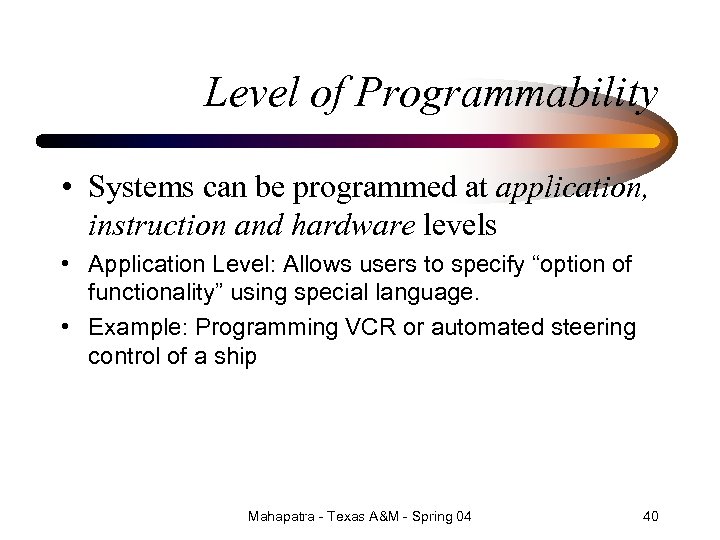 Level of Programmability

• Systems can be programmed at application, instruction and hardware levels

• Application Level: Allows users to specify “option of functionality” using special language.

• Example: Programming VCR or automated steering control of a ship

Mahapatra - Texas A&M - Spring 04

40